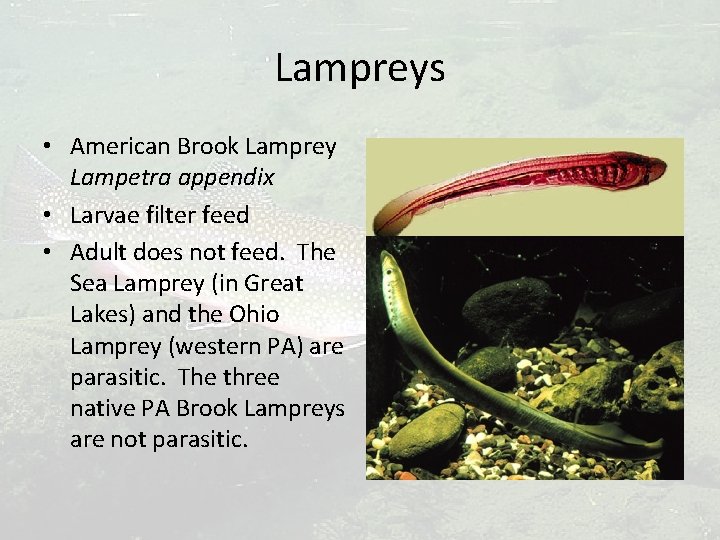 Lampreys

• American Brook Lamprey *Lampetra appendix*
• Larvae filter feed
• Adult does not feed. The Sea Lamprey (in Great Lakes) and the Ohio Lamprey (western PA) are parasitic. The three native PA Brook Lampreys are not parasitic.